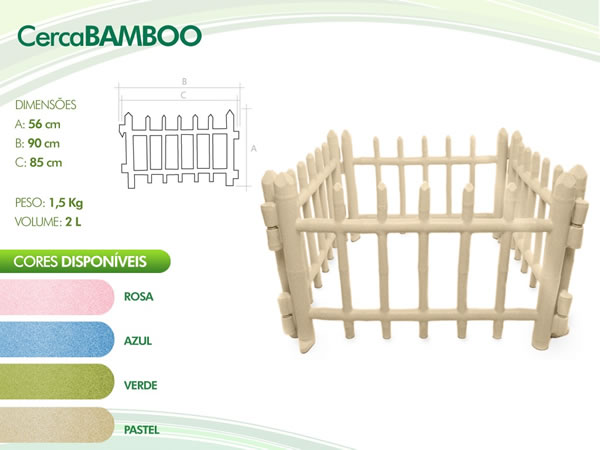 CercaBAMBOO

B
C
A

DIMENSÕES
A: 56 cm
B: 90 cm
C: 85 cm

PESO: 1,5 Kg
VOLUME: 2 L

CORES DISPONÍVEIS

ROSA

AZUL

VERDE

PASTEL